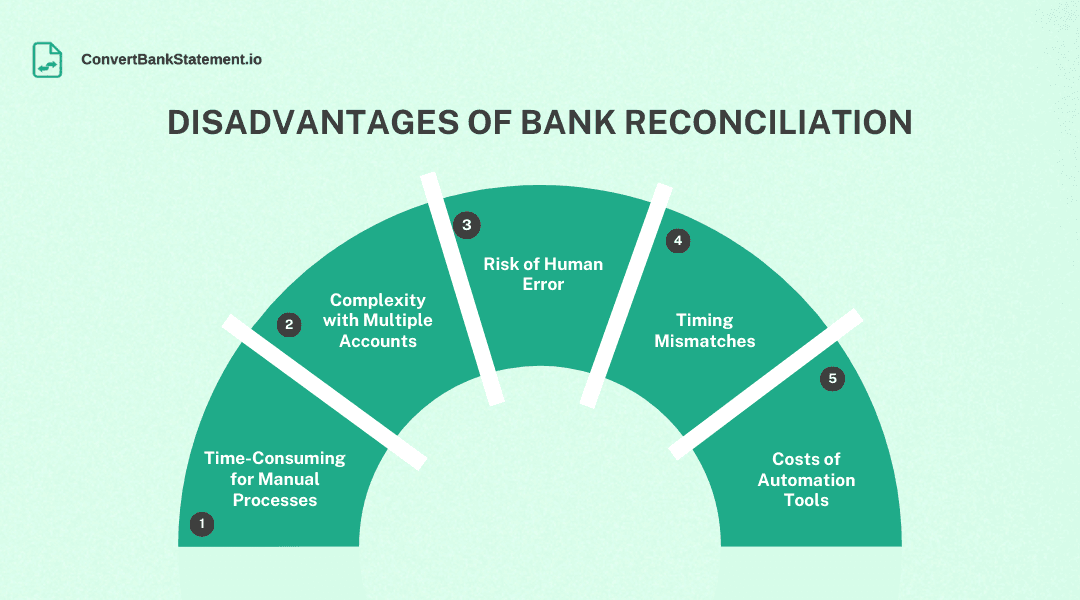 ConvertBankStatement.io

DISADVANTAGES OF BANK RECONCILIATION

1
Time-Consuming for Manual Processes

2
Complexity with Multiple Accounts

3
Risk of Human Error

4
Timing Mismatches

5
Costs of Automation Tools